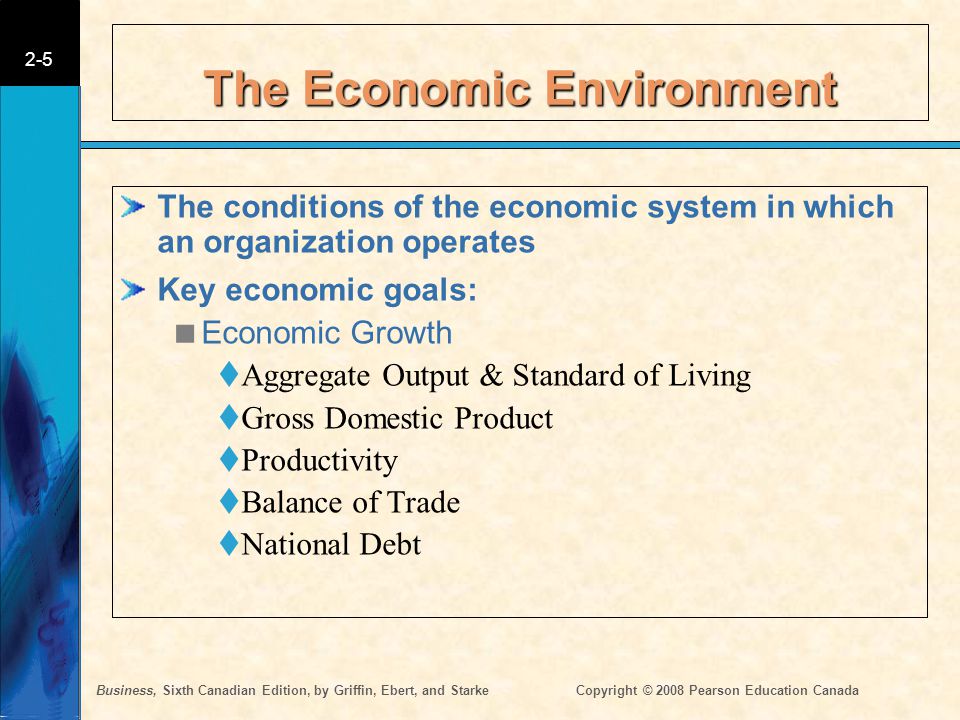 2-5

The Economic Environment

The conditions of the economic system in which an organization operates

Key economic goals:

Economic Growth

Aggregate Output & Standard of Living

Gross Domestic Product

Productivity

Balance of Trade

National Debt

Business, Sixth Canadian Edition, by Griffin, Ebert, and Starke

Copyright © 2008 Pearson Education Canada